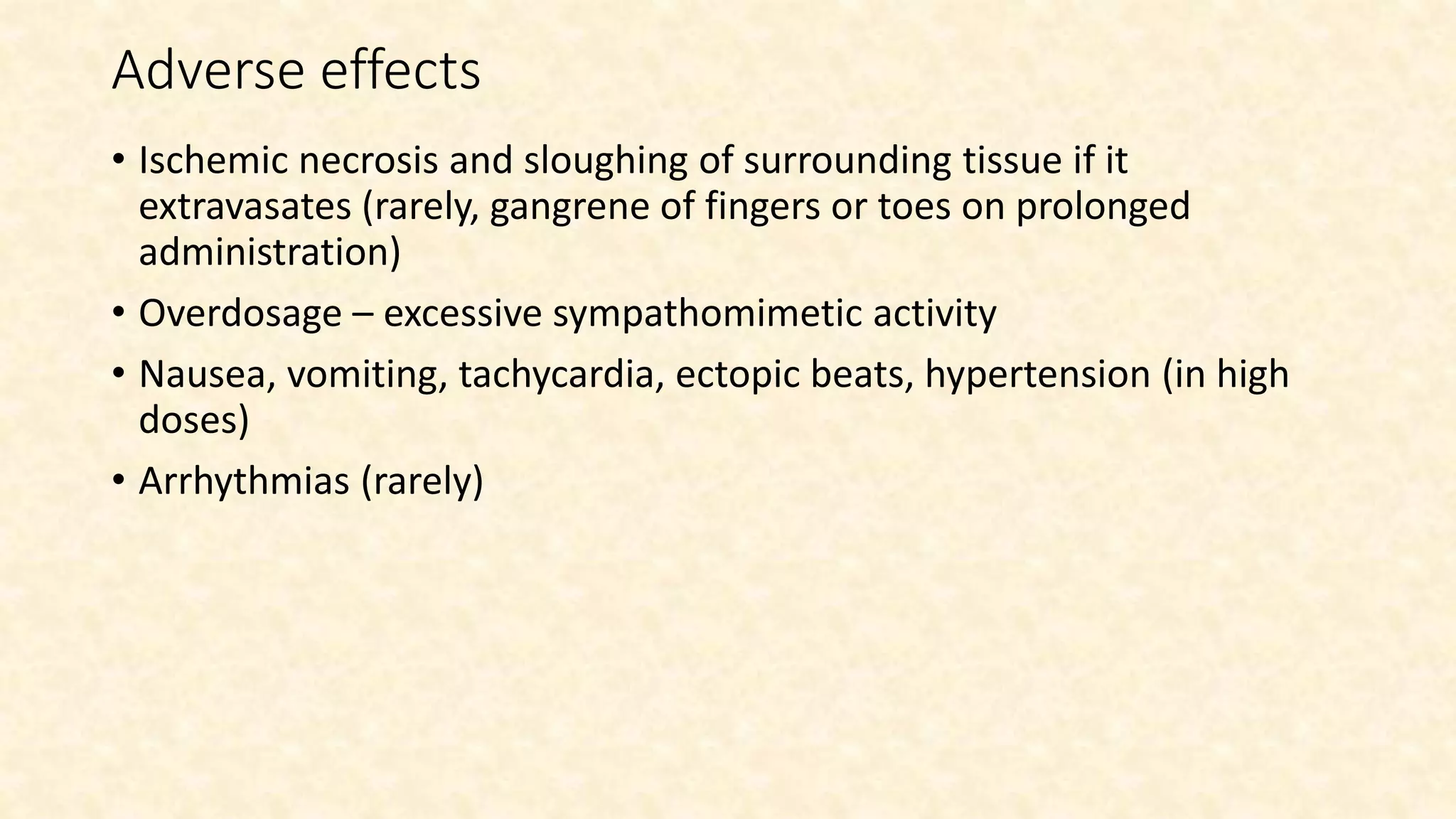 Adverse effects

• Ischemic necrosis and sloughing of surrounding tissue if it extravasates (rarely, gangrene of fingers or toes on prolonged administration)
• Overdosage – excessive sympathomimetic activity
• Nausea, vomiting, tachycardia, ectopic beats, hypertension (in high doses)
• Arrhythmias (rarely)